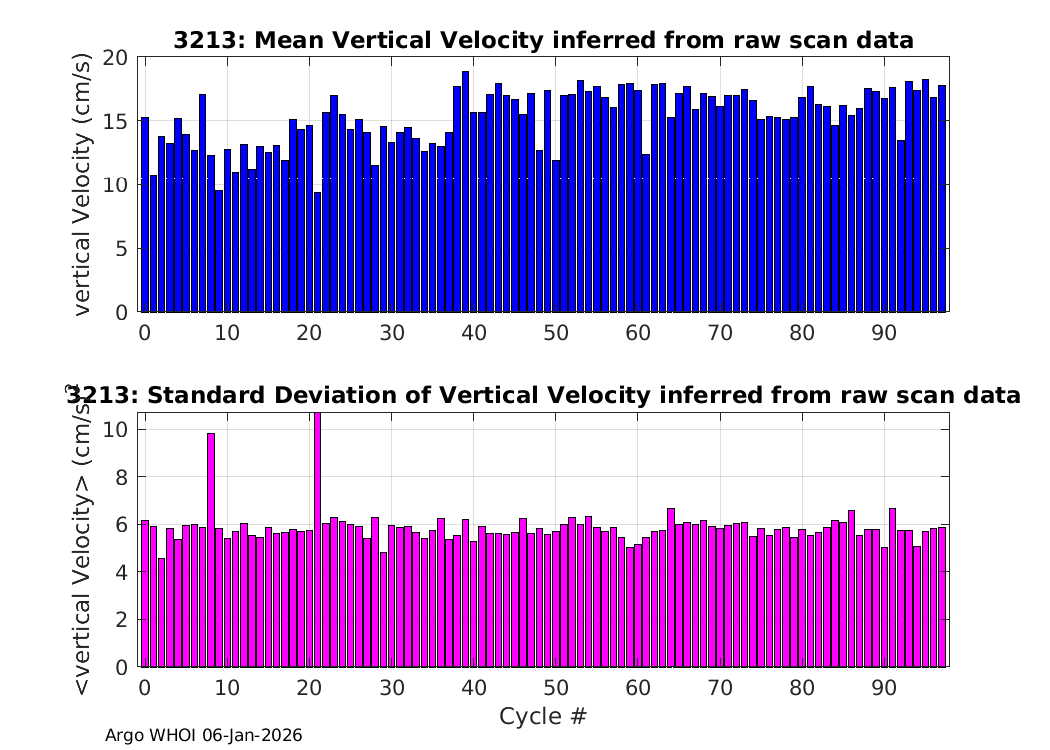 3213: Mean Vertical Velocity inferred from raw scan data

vertical Velocity (cm/s)

20
15
10
5
0

0 10 20 30 40 50 60 70 80 90

3213: Standard Deviation of Vertical Velocity inferred from raw scan data

<vertical Velocity> (cm/s)

10
8
6
4
2
0

0 10 20 30 40 50 60 70 80 90

Cycle #

Argo WHOI 06-Jan-2026